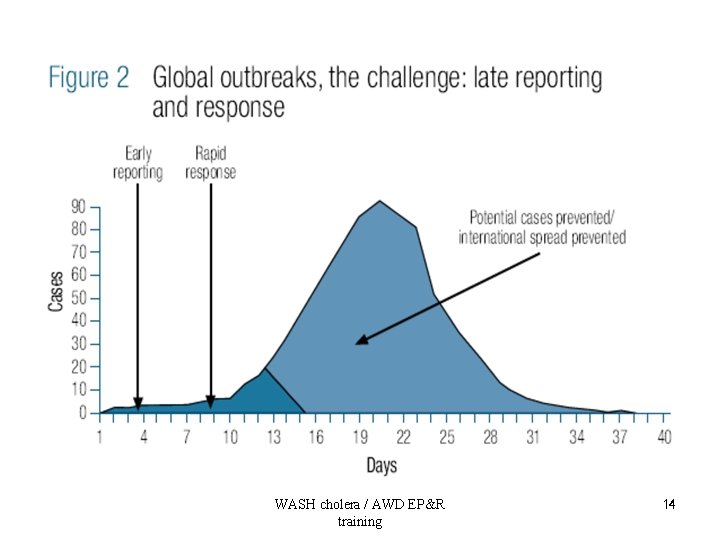 Figure 2 Global outbreaks, the challenge: late reporting and response

Early reporting

Rapid response

Potential cases prevented/ international spread prevented

Cases

90
80
70
60
50
40
30
20
10
0

1 4 7 10 13 16 19 22 25 28 31 34 37 40

Days

WASH cholera / AWD EP&R training

14